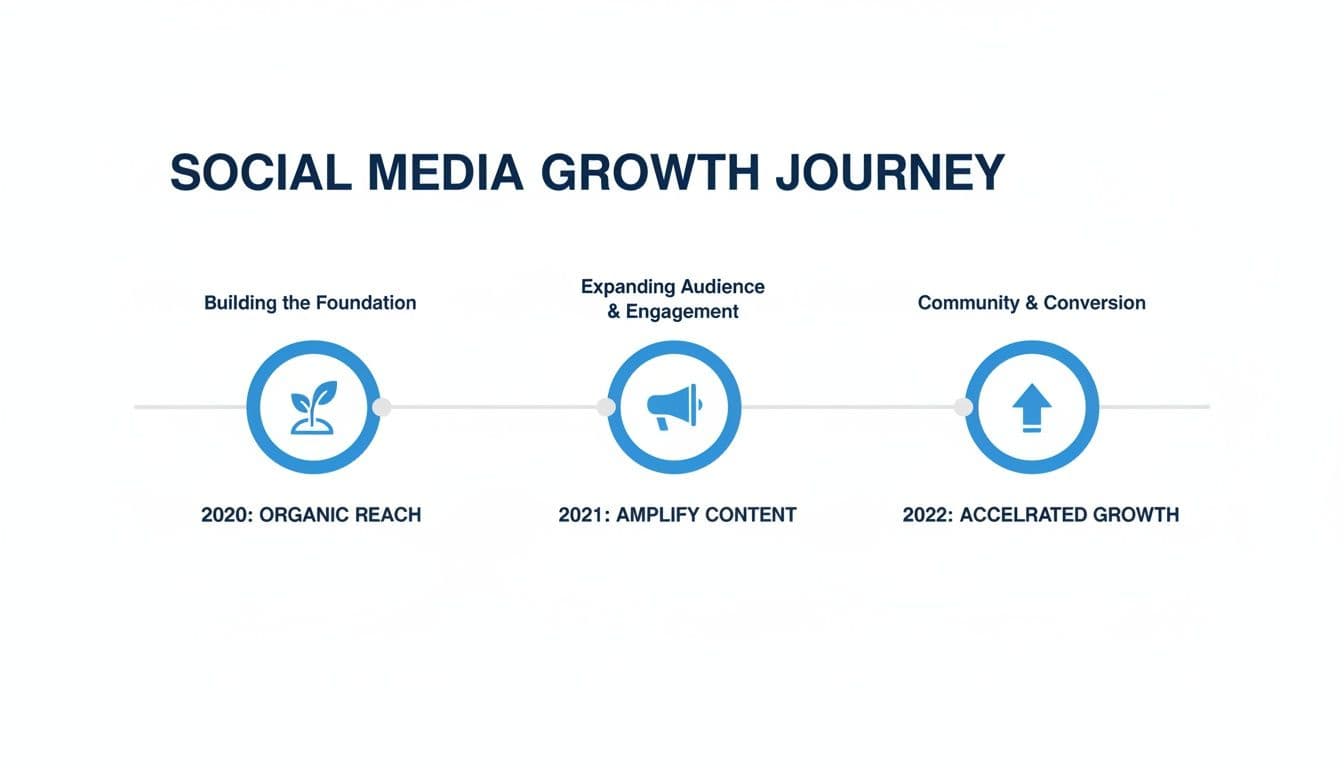 SOCIAL MEDIA GROWTH JOURNEY

Building the Foundation

2020: ORGANIC REACH

Expanding Audience & Engagement

2021: AMPLIFY CONTENT

Community & Conversion

2022: ACCELRATED GROWTH